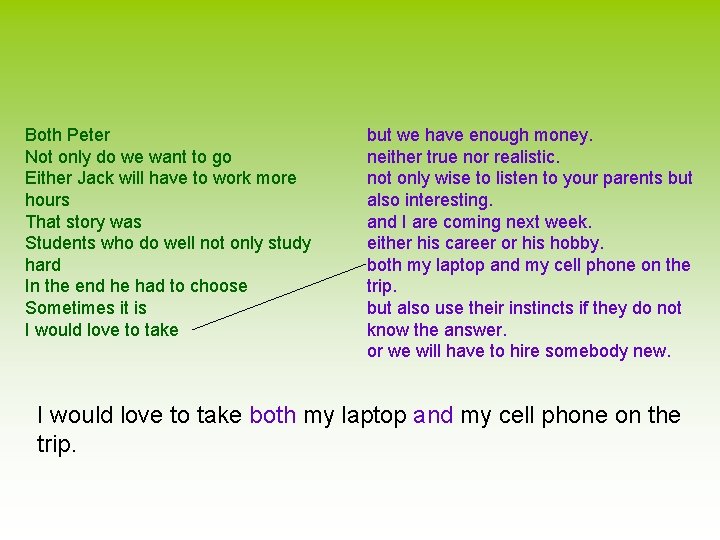 Both Peter
Not only do we want to go
Either Jack will have to work more hours
That story was
Students who do well not only study hard
In the end he had to choose
Sometimes it is
I would love to take

but we have enough money.
neither true nor realistic.
not only wise to listen to your parents but also interesting.
and I are coming next week.
either his career or his hobby.
both my laptop and my cell phone on the trip.
but also use their instincts if they do not know the answer.
or we will have to hire somebody new.

I would love to take both my laptop and my cell phone on the trip.